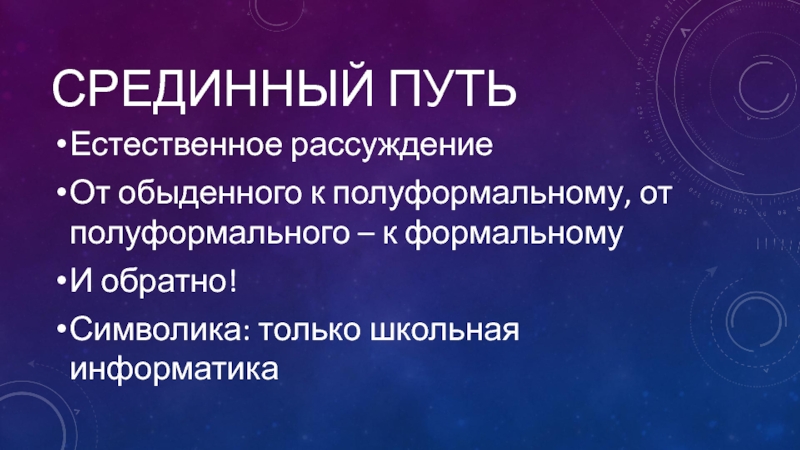 СРЕДИННЫЙ ПУТЬ

•Естественное рассуждение

•От обыденного к полуформальному, от полуформального – к формальному

•И обратно!

•Символика: только школьная информатика